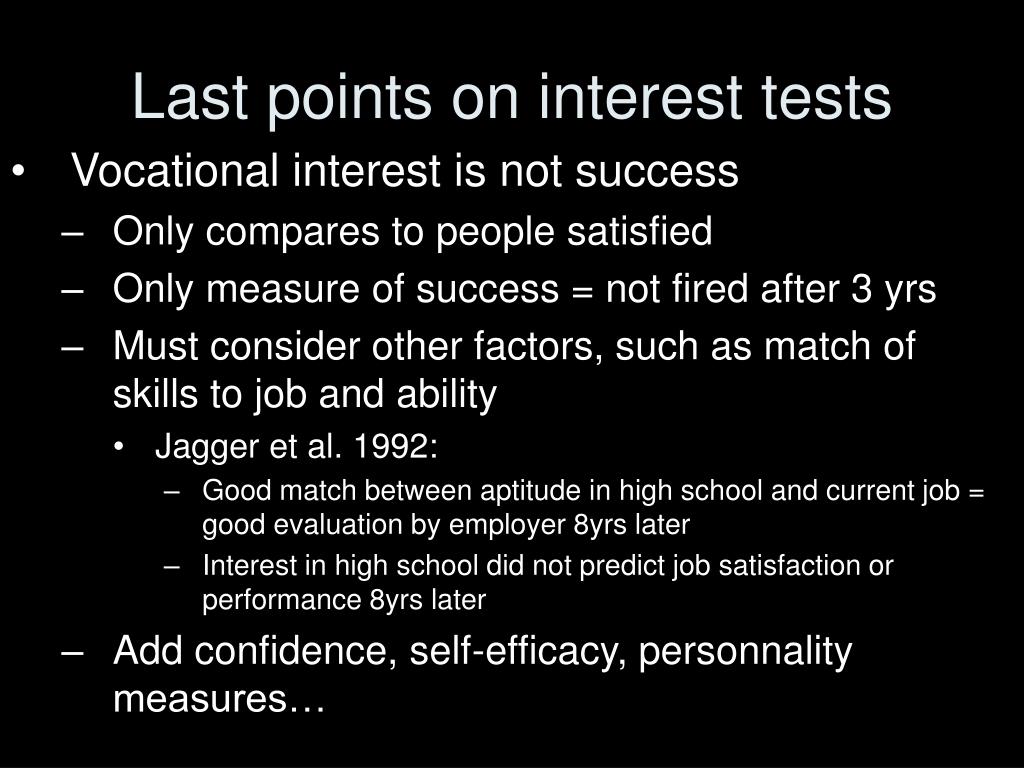 Last points on interest tests

• Vocational interest is not success
  – Only compares to people satisfied
  – Only measure of success = not fired after 3 yrs
  – Must consider other factors, such as match of skills to job and ability
    • Jagger et al. 1992:
      – Good match between aptitude in high school and current job = good evaluation by employer 8yrs later
      – Interest in high school did not predict job satisfaction or performance 8yrs later
  – Add confidence, self-efficacy, personnality measures…